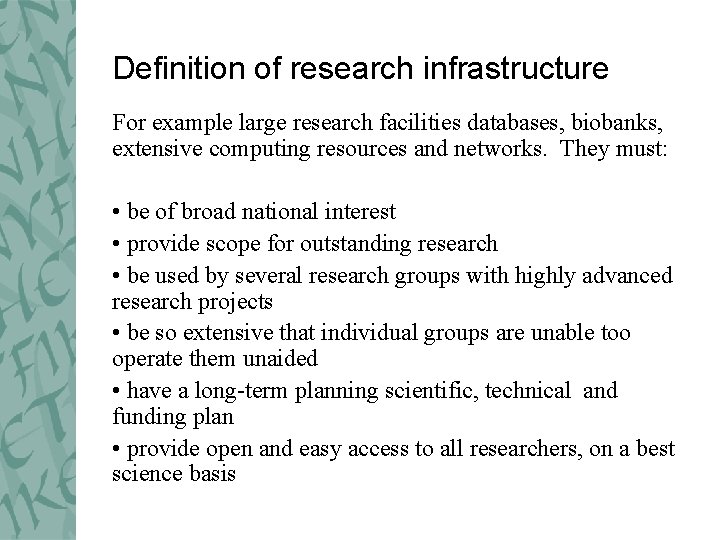 Definition of research infrastructure

For example large research facilities databases, biobanks, extensive computing resources and networks. They must:

• be of broad national interest
• provide scope for outstanding research
• be used by several research groups with highly advanced research projects
• be so extensive that individual groups are unable too operate them unaided
• have a long-term planning scientific, technical and funding plan
• provide open and easy access to all researchers, on a best science basis